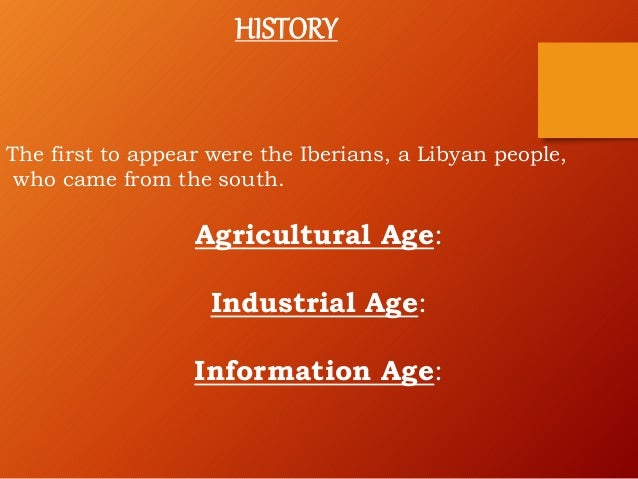 HISTORY

The first to appear were the Iberians, a Libyan people, who came from the south.

Agricultural Age:

Industrial Age:

Information Age: